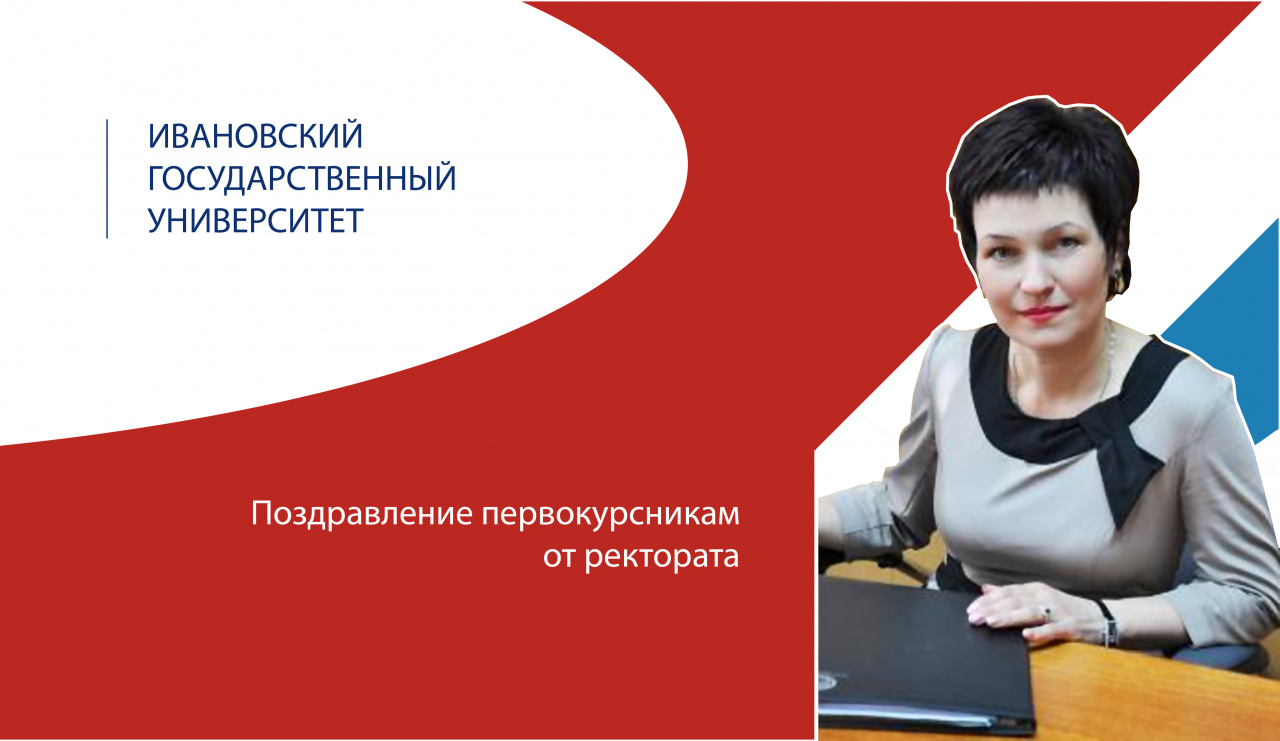 ИВАНОВСКИЙ
ГОСУДАРСТВЕННЫЙ
УНИВЕРСИТЕТ

Поздравление первокурсникам от ректората